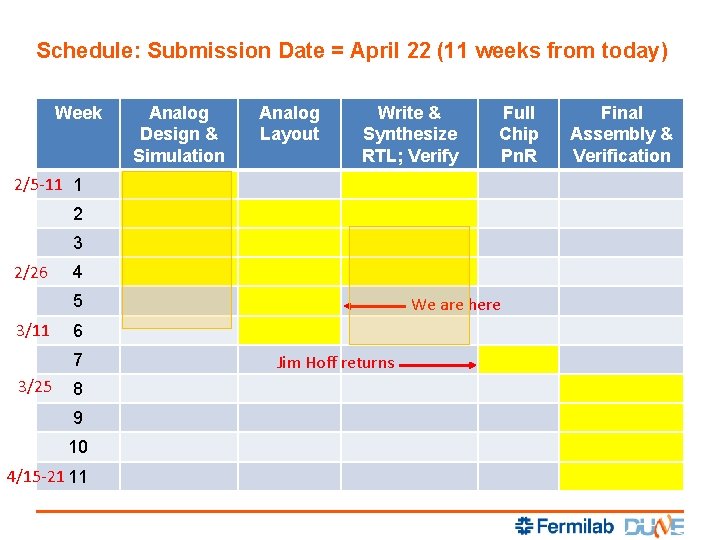 Schedule: Submission Date = April 22 (11 weeks from today)

| Week | Analog Design & Simulation | Analog Layout | Write & Synthesize RTL; Verify | Full Chip PnR | Final Assembly & Verification |
|---|---|---|---|---|---|
| 2/5-11 1 | | | | | |
| 2 | | | | | |
| 3 | | | | | |
| 2/26 4 | | | | | |
| 5 | | | We are here | | |
| 3/11 6 | | | | | |
| 7 | | Jim Hoff returns | | | |
| 3/25 8 | | | | | |
| 9 | | | | | |
| 10 | | | | | |
| 4/15-21 11 | | | | | |

Fermilab DUNE